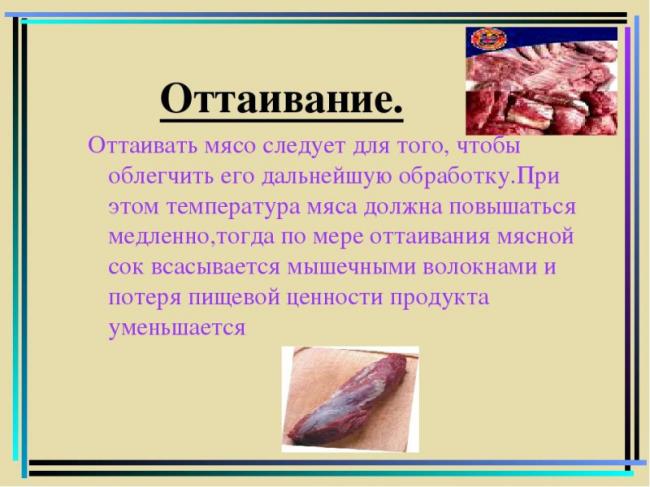 Оттаивание.

Оттаивать мясо следует для того, чтобы облегчить его дальнейшую обработку.При этом температура мяса должна повышаться медленно,тогда по мере оттаивания мясной сок всасывается мышечными волокнами и потеря пищевой ценности продукта уменьшается